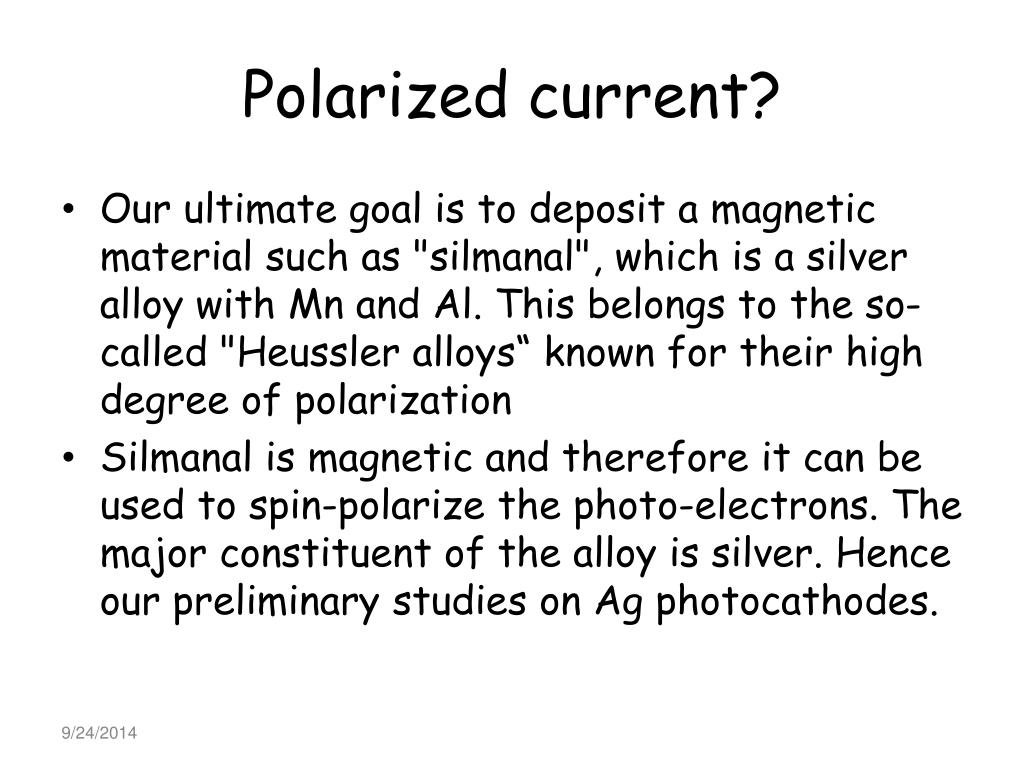 Polarized current?

• Our ultimate goal is to deposit a magnetic material such as "silmanal", which is a silver alloy with Mn and Al. This belongs to the so-called "Heussler alloys“ known for their high degree of polarization

• Silmanal is magnetic and therefore it can be used to spin-polarize the photo-electrons. The major constituent of the alloy is silver. Hence our preliminary studies on Ag photocathodes.

9/24/2014